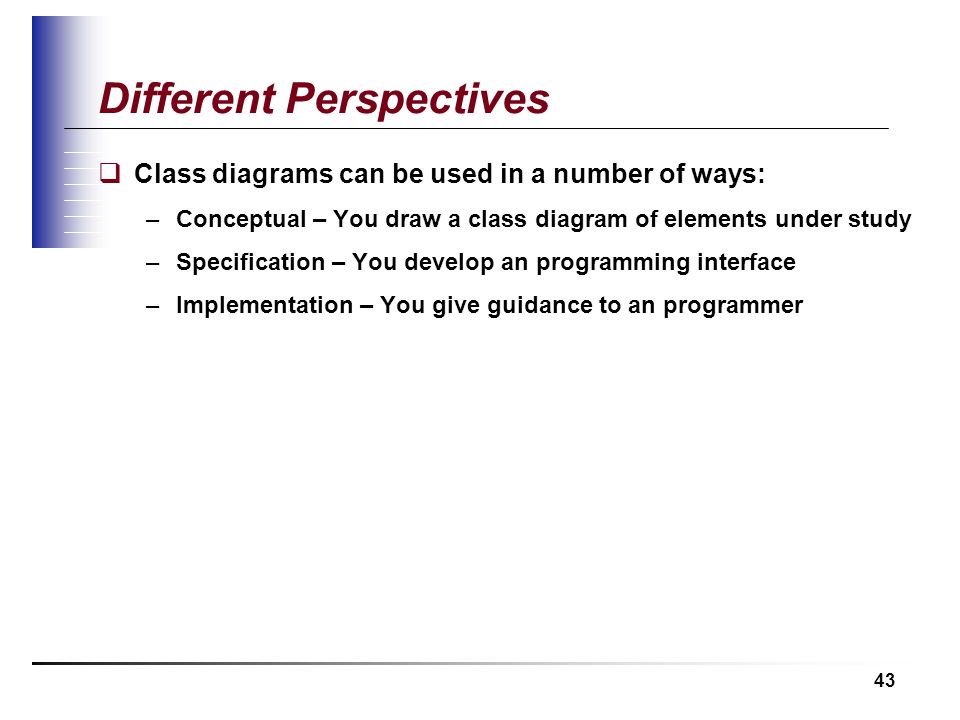 Different Perspectives

❑ Class diagrams can be used in a number of ways:

– Conceptual – You draw a class diagram of elements under study

– Specification – You develop an programming interface

– Implementation – You give guidance to an programmer

43